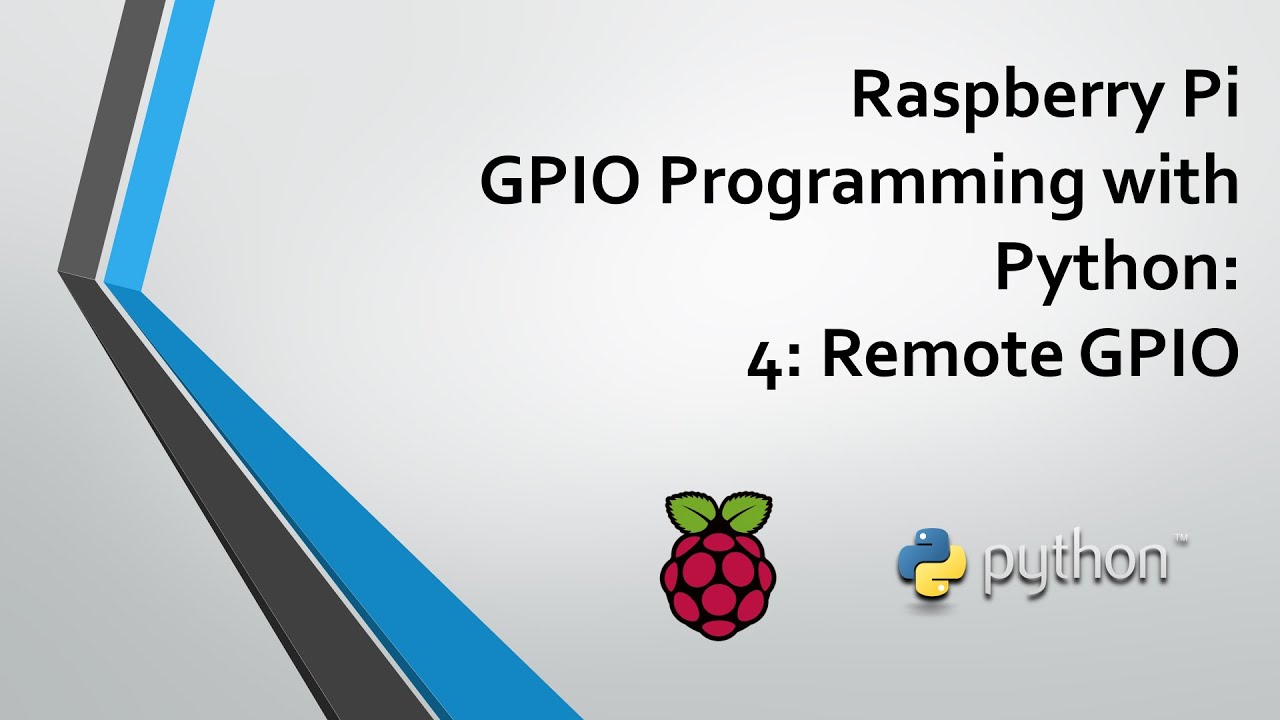 Raspberry Pi
GPIO Programming with Python:
4: Remote GPIO

python™